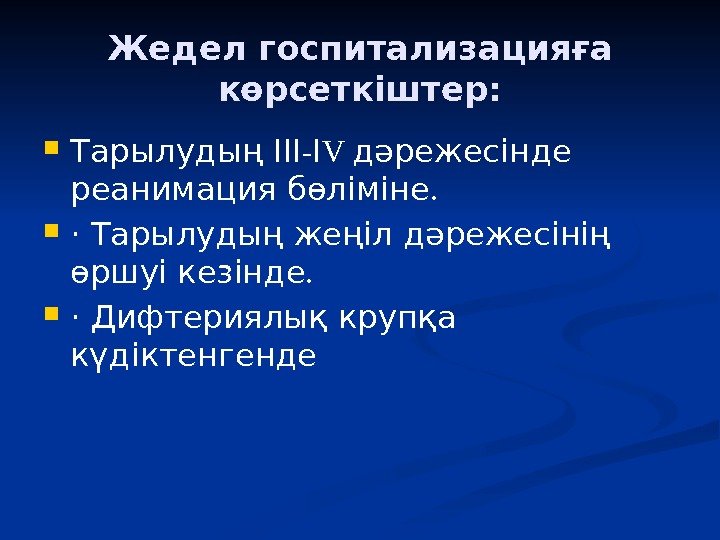 Жедел госпитализацияға көрсеткіштер:

Тарылудың III-IV дәрежесінде реанимация бөліміне.

· Тарылудың жеңіл дәрежесінің өршуі кезінде.

· Дифтериялық крупқа күдіктенгенде